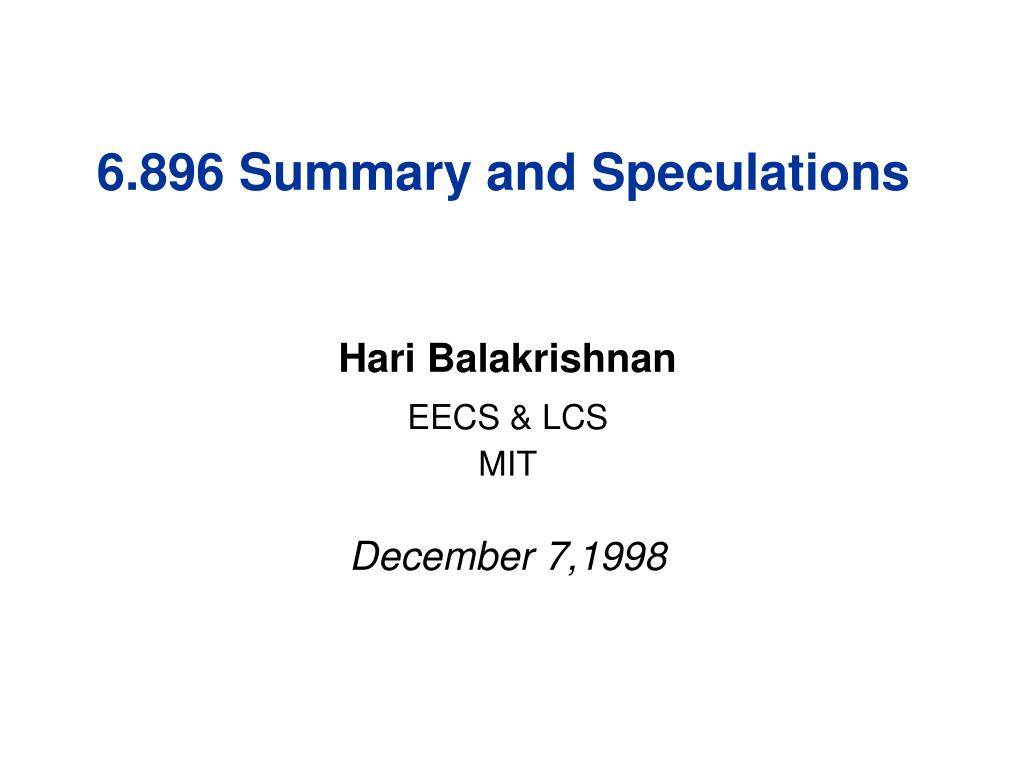 6.896 Summary and Speculations

Hari Balakrishnan

EECS & LCS
MIT

December 7,1998